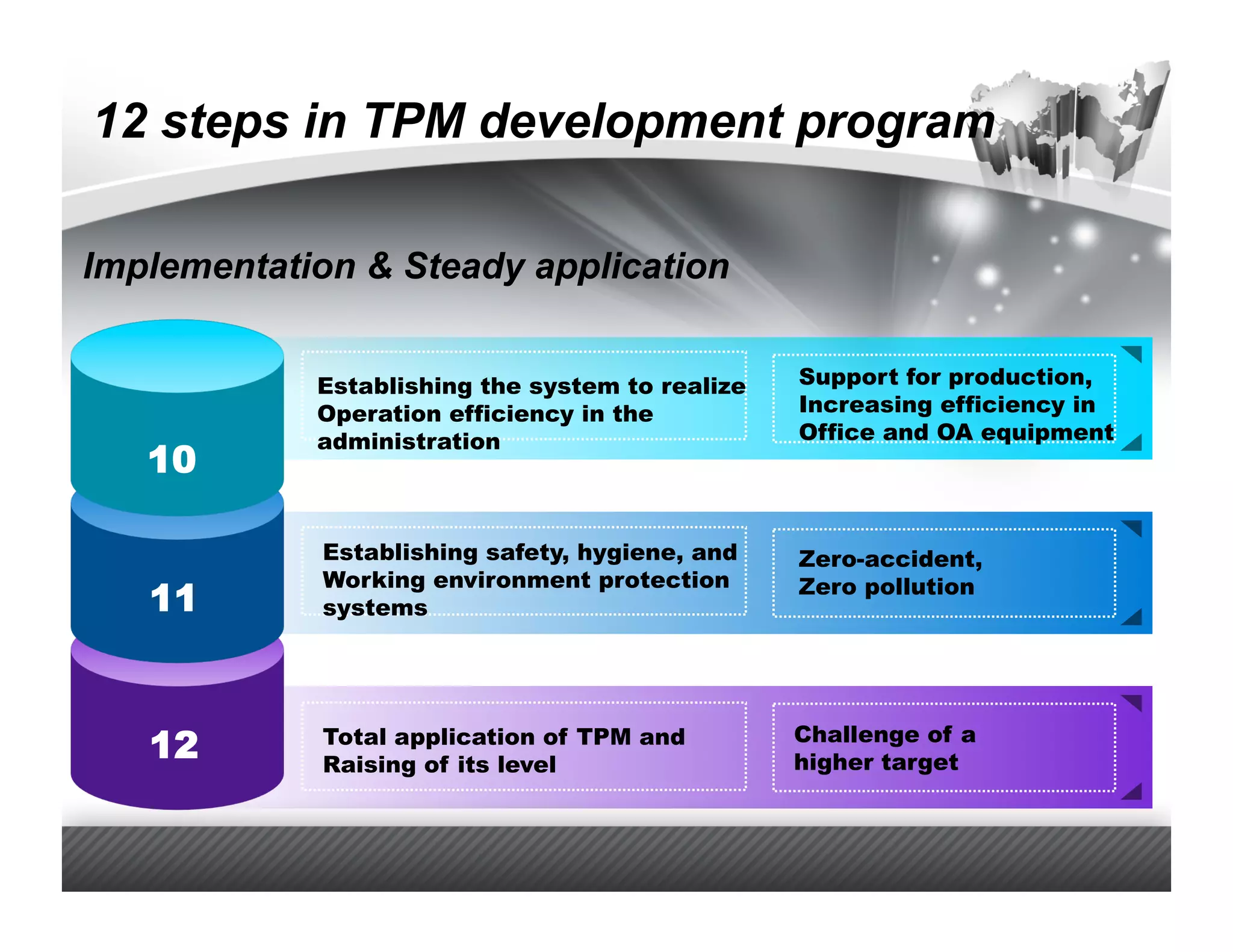 12 steps in TPM development program

Implementation & Steady application

10

Establishing the system to realize Operation efficiency in the administration

Support for production, Increasing efficiency in Office and OA equipment

11

Establishing safety, hygiene, and Working environment protection systems

Zero-accident, Zero pollution

12

Total application of TPM and Raising of its level

Challenge of a higher target